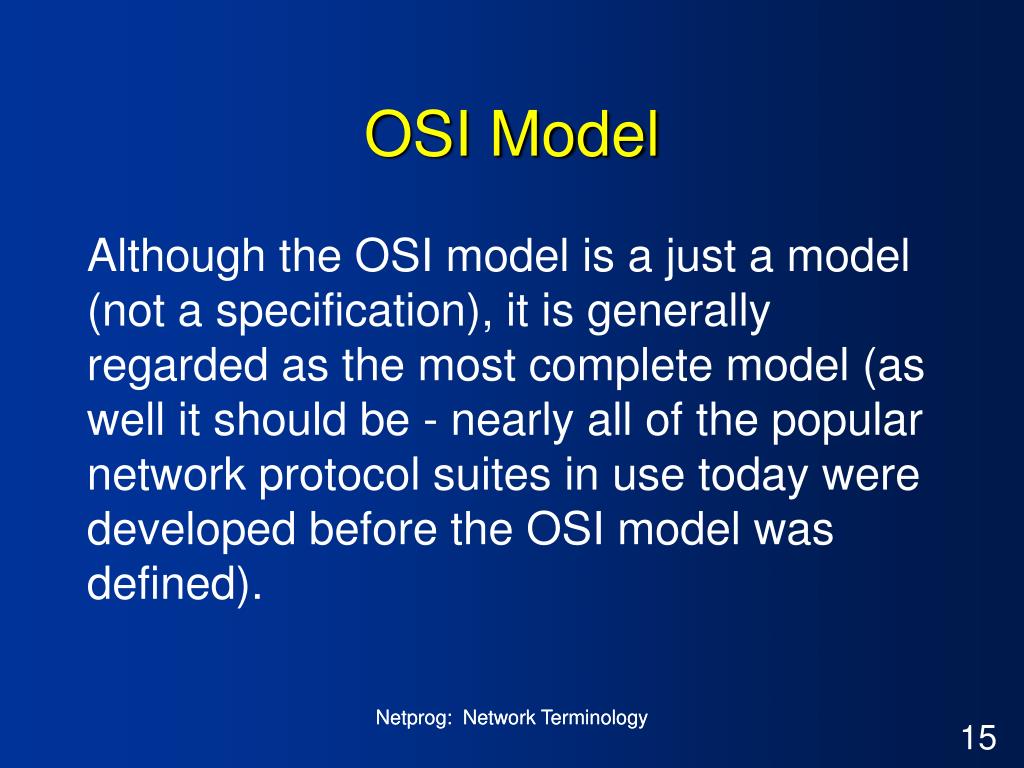 OSI Model

Although the OSI model is a just a model (not a specification), it is generally regarded as the most complete model (as well it should be - nearly all of the popular network protocol suites in use today were developed before the OSI model was defined).

Netprog: Network Terminology

15